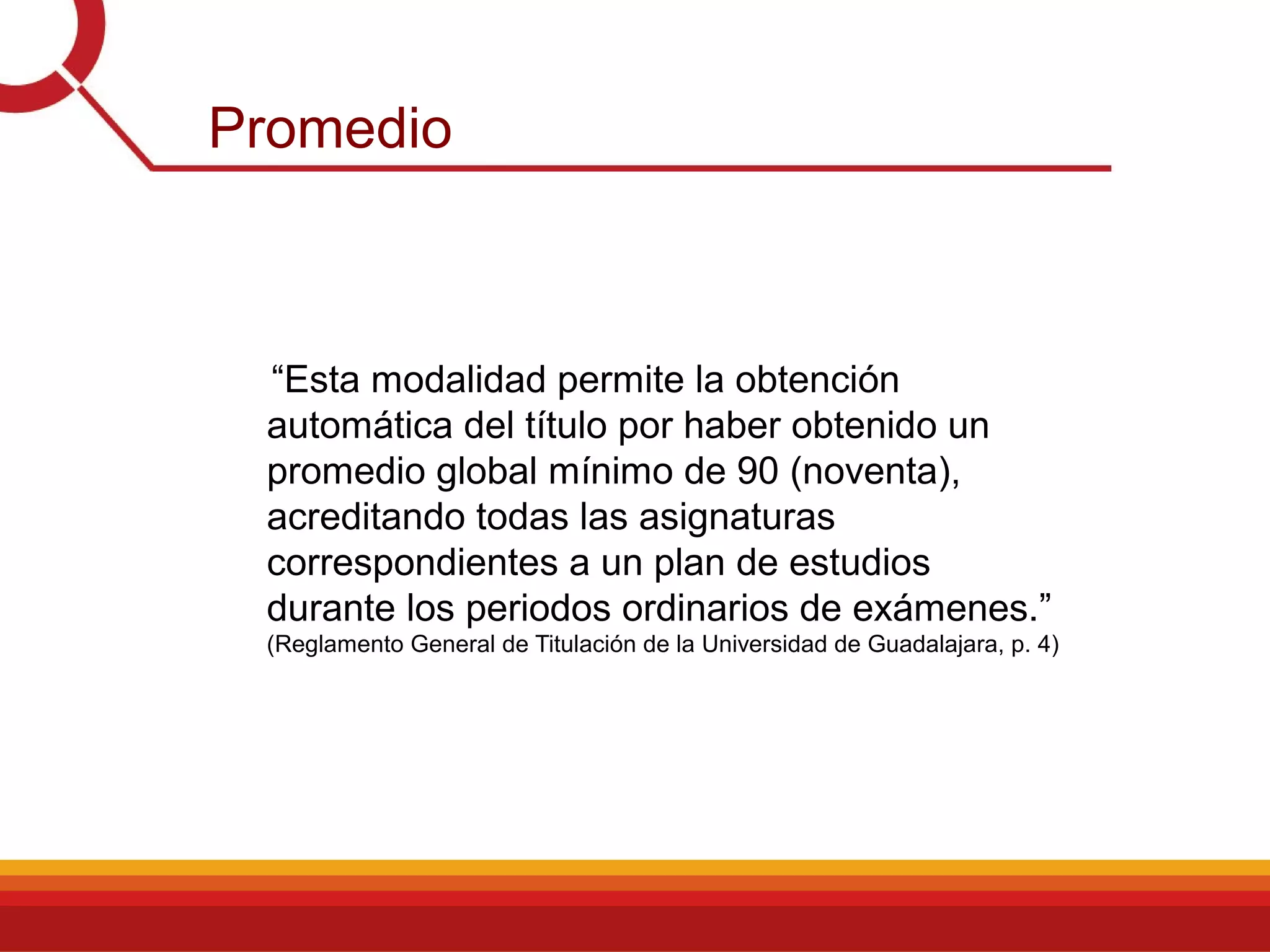 Promedio

“Esta modalidad permite la obtención automática del título por haber obtenido un promedio global mínimo de 90 (noventa), acreditando todas las asignaturas correspondientes a un plan de estudios durante los periodos ordinarios de exámenes.”
(Reglamento General de Titulación de la Universidad de Guadalajara, p. 4)